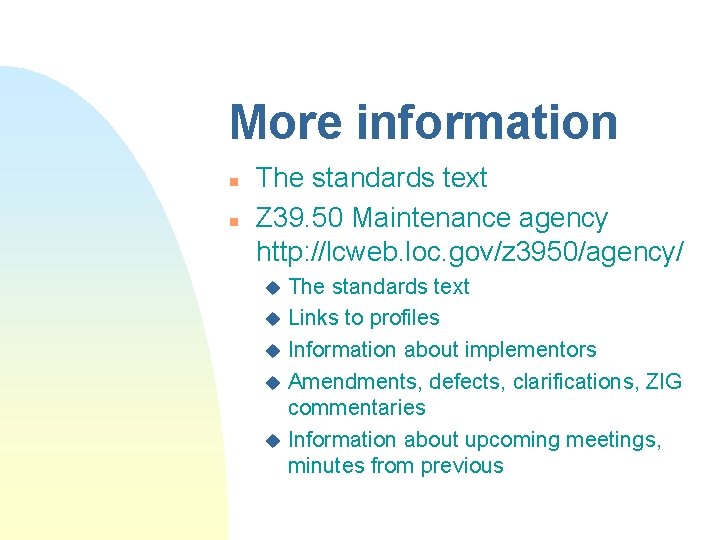 More information

- The standards text
- Z39.50 Maintenance agency http://lcweb.loc.gov/z3950/agency/
  - The standards text
  - Links to profiles
  - Information about implementors
  - Amendments, defects, clarifications, ZIG commentaries
  - Information about upcoming meetings, minutes from previous